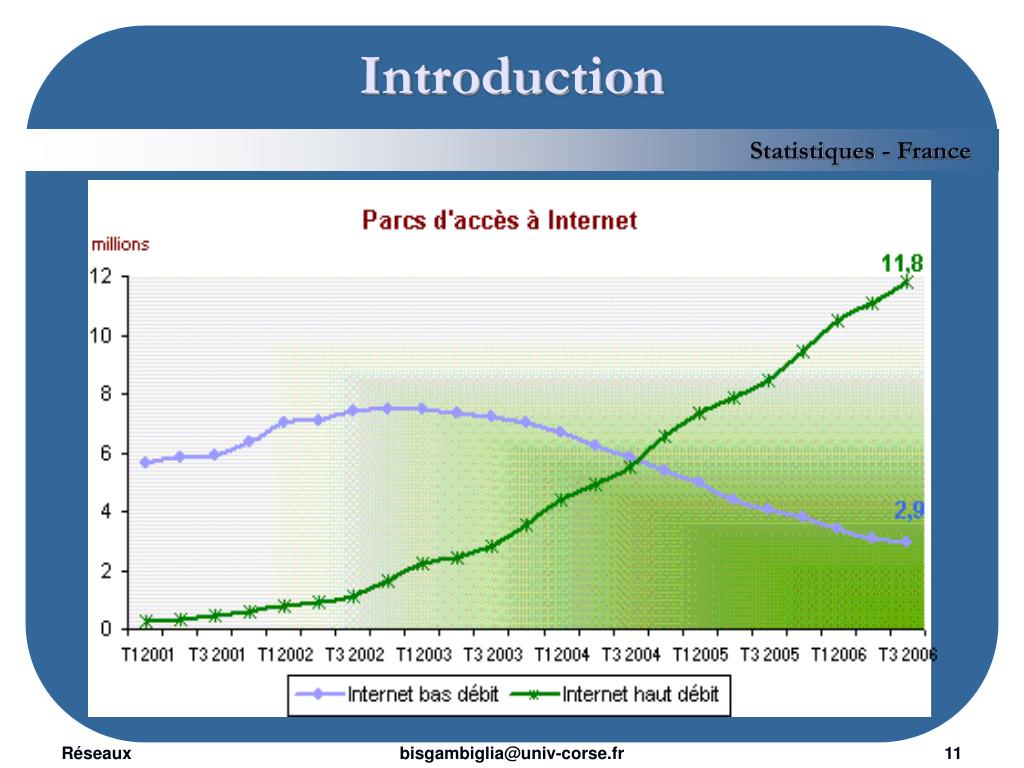 Introduction

Statistiques - France

Parcs d'accès à Internet

millions

12
10
8
6
4
2
0

11,8

2,9

T1 2001 T3 2001 T1 2002 T3 2002 T1 2003 T3 2003 T1 2004 T3 2004 T1 2005 T3 2005 T1 2006 T3 2006

Internet bas débit
Internet haut débit

Réseaux

bisgambiglia@univ-corse.fr

11